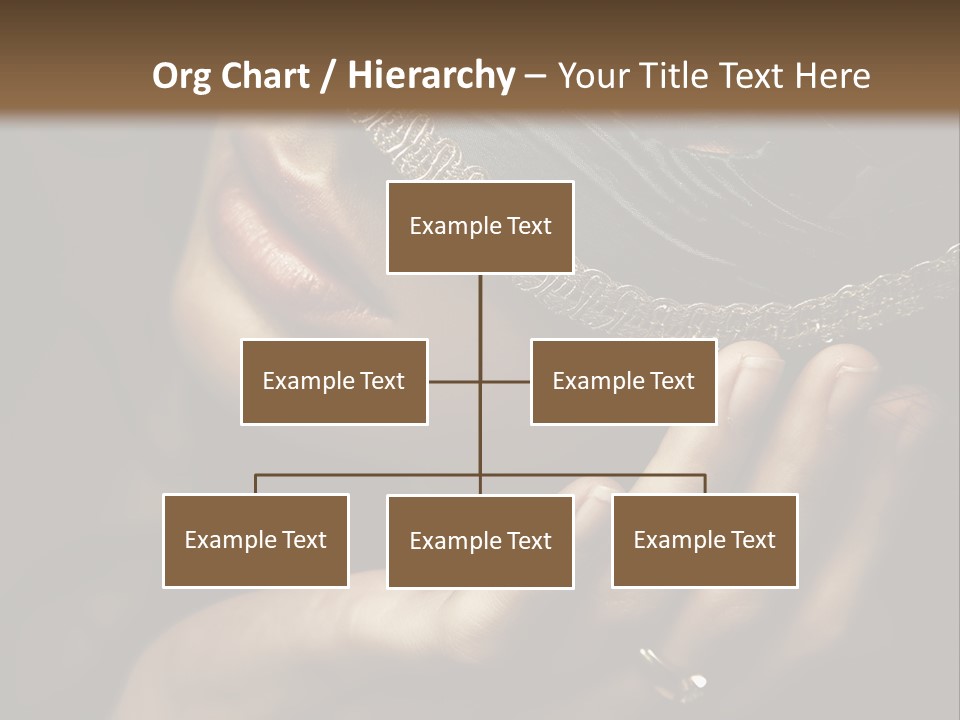 Org Chart / Hierarchy – Your Title Text Here

Example Text

Example Text

Example Text

Example Text

Example Text

Example Text